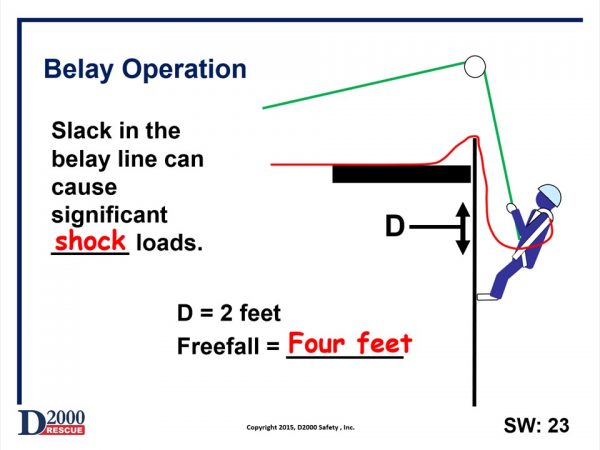 Belay Operation

Slack in the belay line can cause significant shock loads.

D

D = 2 feet
Freefall = Four feet

D2000 RESCUE

Copyright 2015, D2000 Safety , Inc.

SW: 23